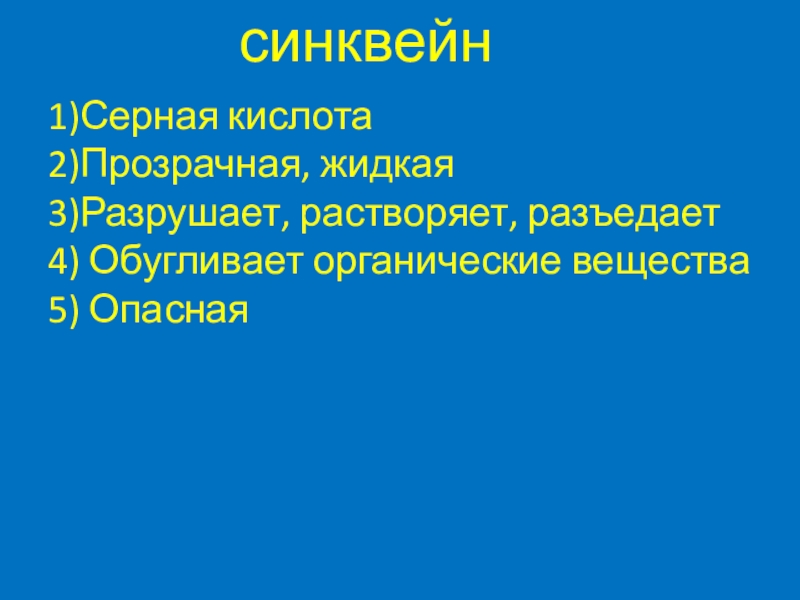 синквейн

1)Серная кислота
2)Прозрачная, жидкая
3)Разрушает, растворяет, разъедает
4) Обугливает органические вещества
5) Опасная